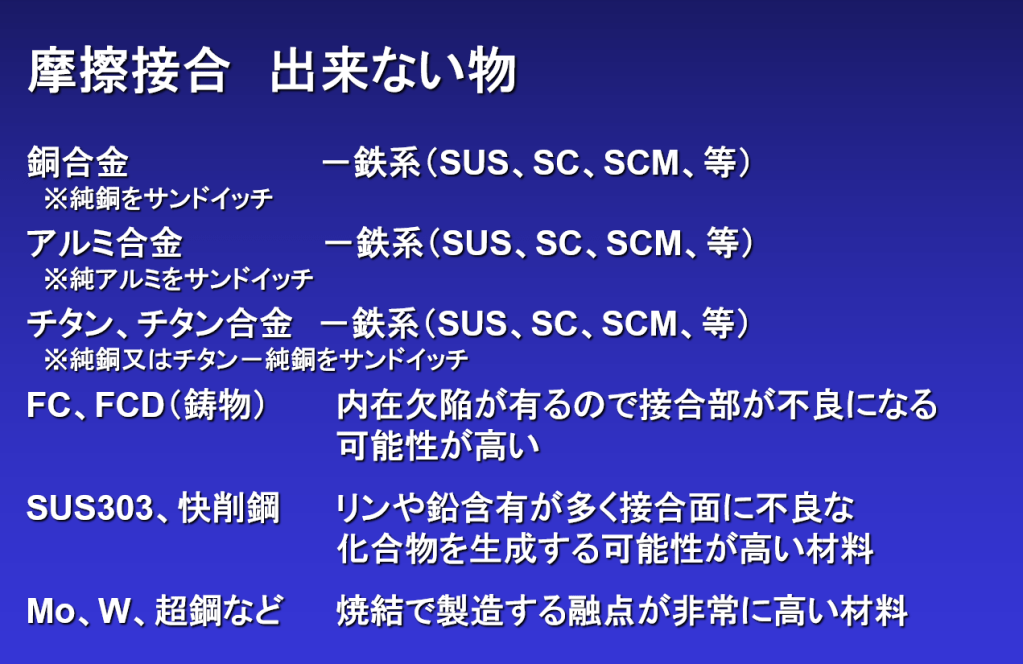 摩擦接合　出来ない物

銅合金　　　　　　　－鉄系（SUS、SC、SCM、等）
※純銅をサンドイッチ

アルミ合金　　　　　－鉄系（SUS、SC、SCM、等）
※純アルミをサンドイッチ

チタン、チタン合金　－鉄系（SUS、SC、SCM、等）
※純銅又はチタン－純銅をサンドイッチ

FC、FCD（鋳物）　　内在欠陥が有るので接合部が不良になる可能性が高い

SUS303、快削鋼　　リンや鉛含有が多く接合面に不良な化合物を生成する可能性が高い材料

Mo、W、超鋼など　　焼結で製造する融点が非常に高い材料